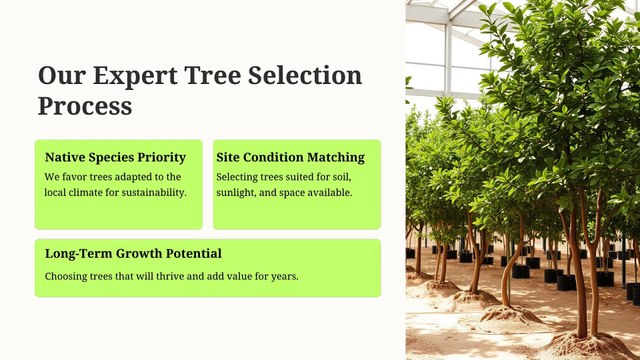 Our Expert Tree Selection Process

Native Species Priority

We favor trees adapted to the local climate for sustainability.

Site Condition Matching

Selecting trees suited for soil, sunlight, and space available.

Long-Term Growth Potential

Choosing trees that will thrive and add value for years.